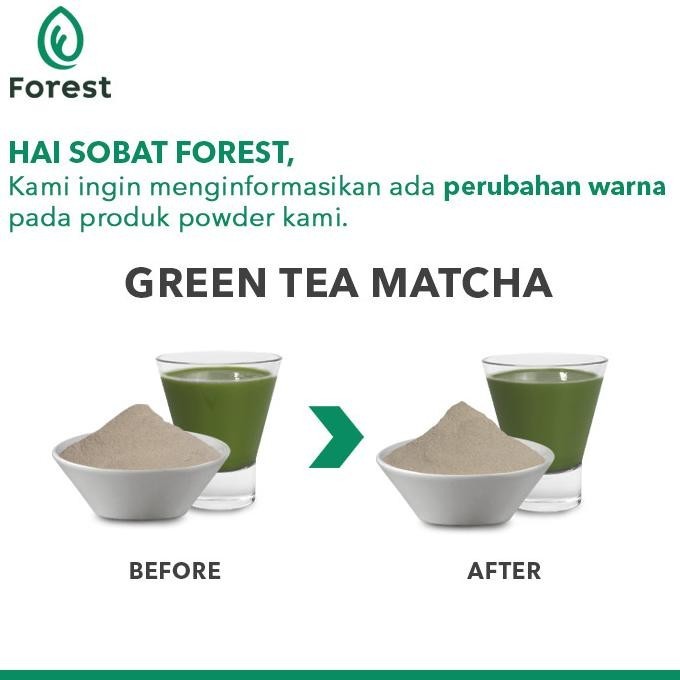 Forest

HAI SOBAT FOREST,
Kami ingin menginformasikan ada perubahan warna pada produk powder kami.

GREEN TEA MATCHA

BEFORE

AFTER